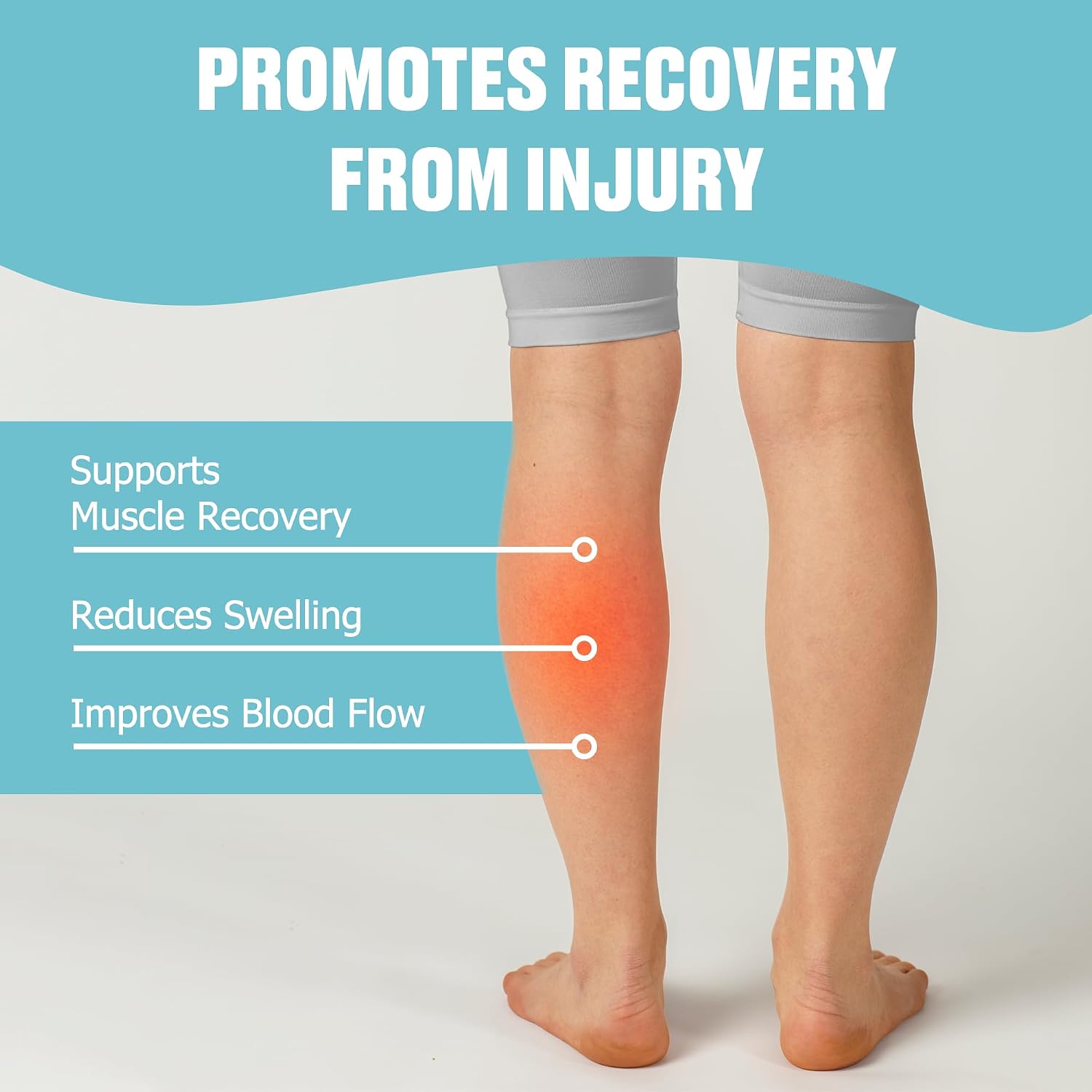 PROMOTES RECOVERY FROM INJURY

Supports Muscle Recovery

Reduces Swelling

Improves Blood Flow